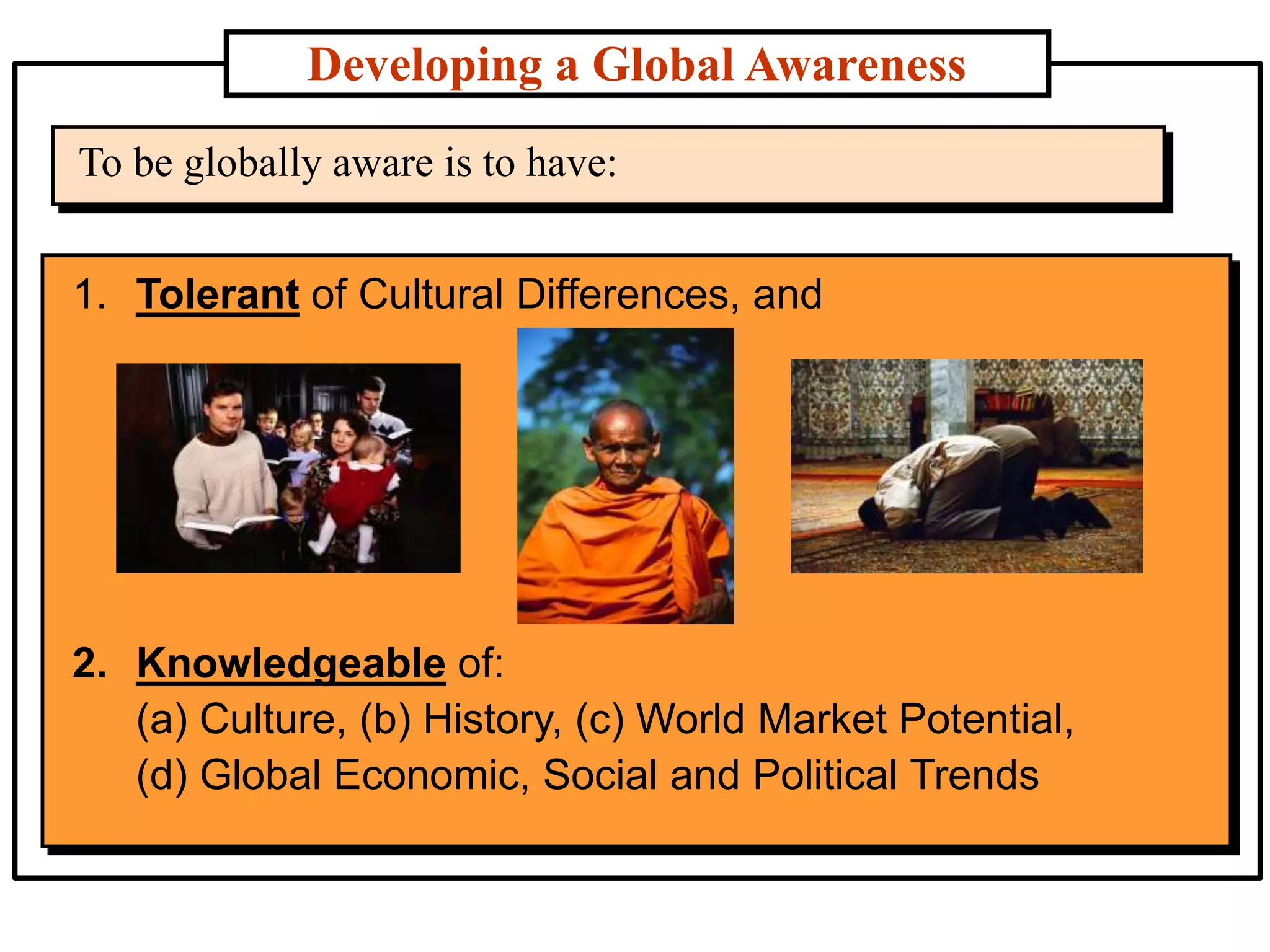 Developing a Global Awareness

To be globally aware is to have:

1. Tolerant of Cultural Differences, and

2. Knowledgeable of:
(a) Culture, (b) History, (c) World Market Potential, (d) Global Economic, Social and Political Trends